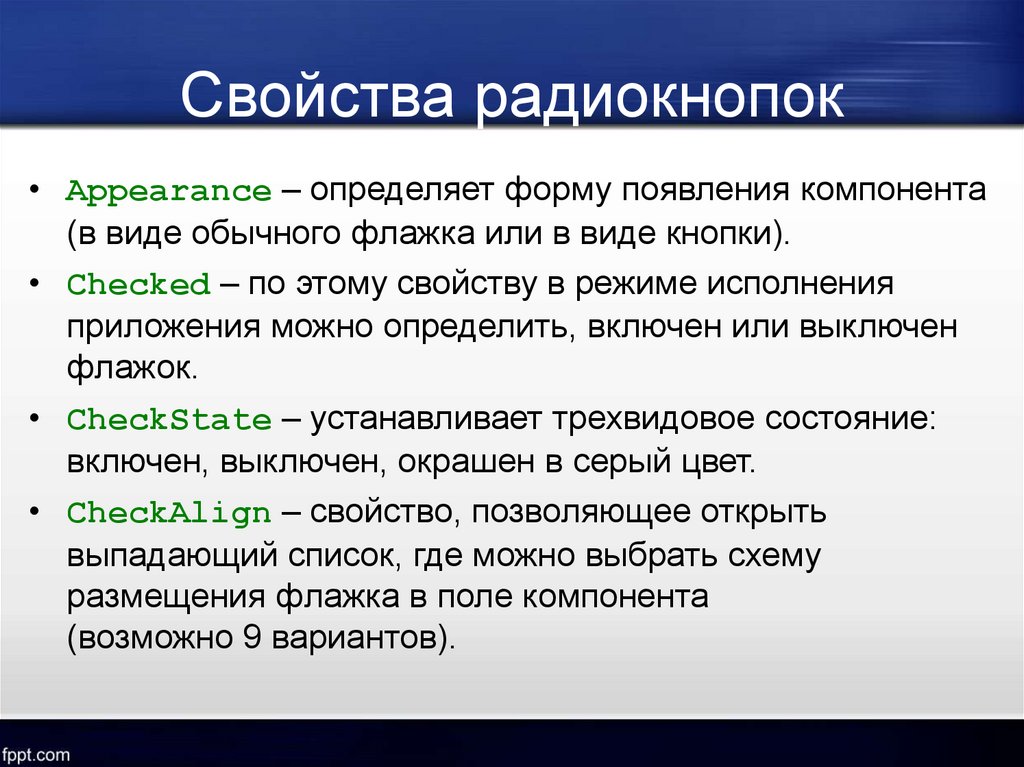 Свойства радиокнопок

• Appearance – определяет форму появления компонента (в виде обычного флажка или в виде кнопки).

• Checked – по этому свойству в режиме исполнения приложения можно определить, включен или выключен флажок.

• CheckState – устанавливает трехвидовое состояние: включен, выключен, окрашен в серый цвет.

• CheckAlign – свойство, позволяющее открыть выпадающий список, где можно выбрать схему размещения флажка в поле компонента (возможно 9 вариантов).

fppt.com